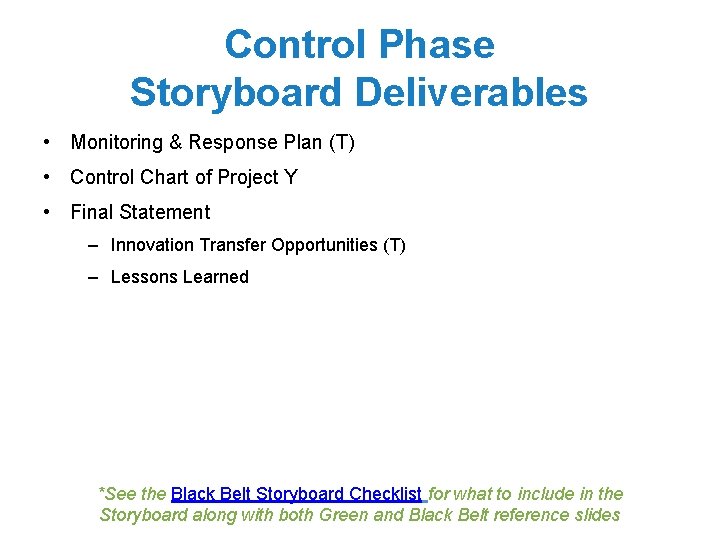 Control Phase
Storyboard Deliverables

• Monitoring & Response Plan (T)
• Control Chart of Project Y
• Final Statement
– Innovation Transfer Opportunities (T)
– Lessons Learned

*See the Black Belt Storyboard Checklist for what to include in the Storyboard along with both Green and Black Belt reference slides